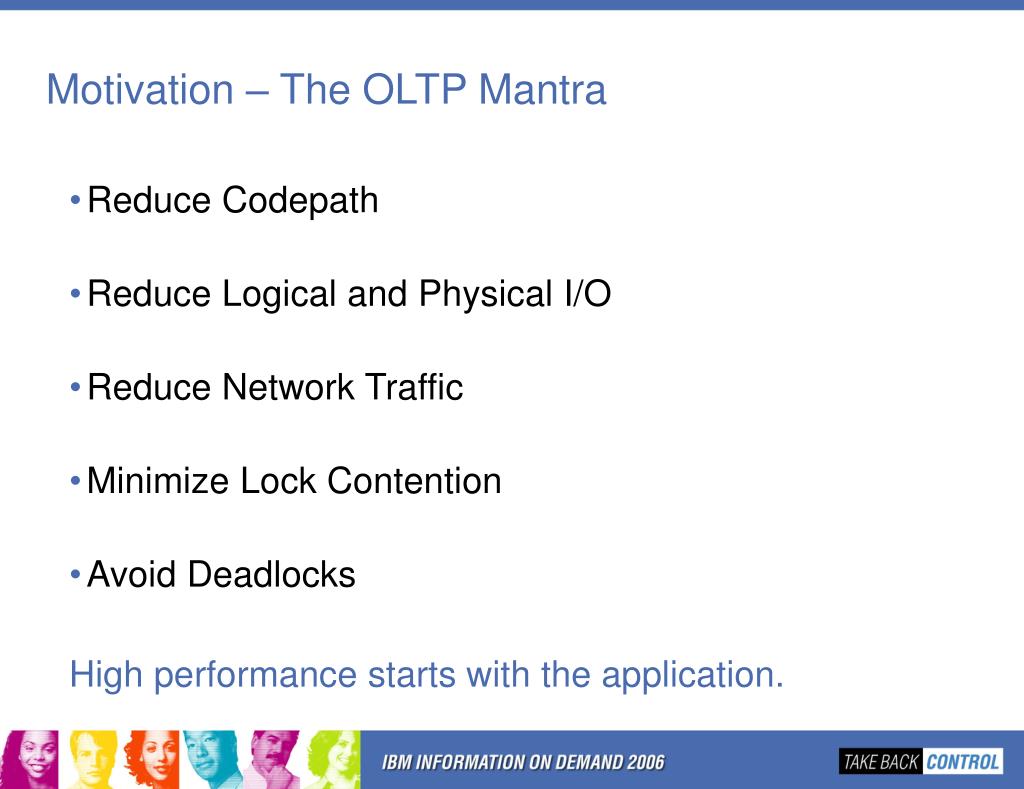 Motivation – The OLTP Mantra

• Reduce Codepath

• Reduce Logical and Physical I/O

• Reduce Network Traffic

• Minimize Lock Contention

• Avoid Deadlocks

High performance starts with the application.

IBM INFORMATION ON DEMAND 2006

TAKE BACK CONTROL